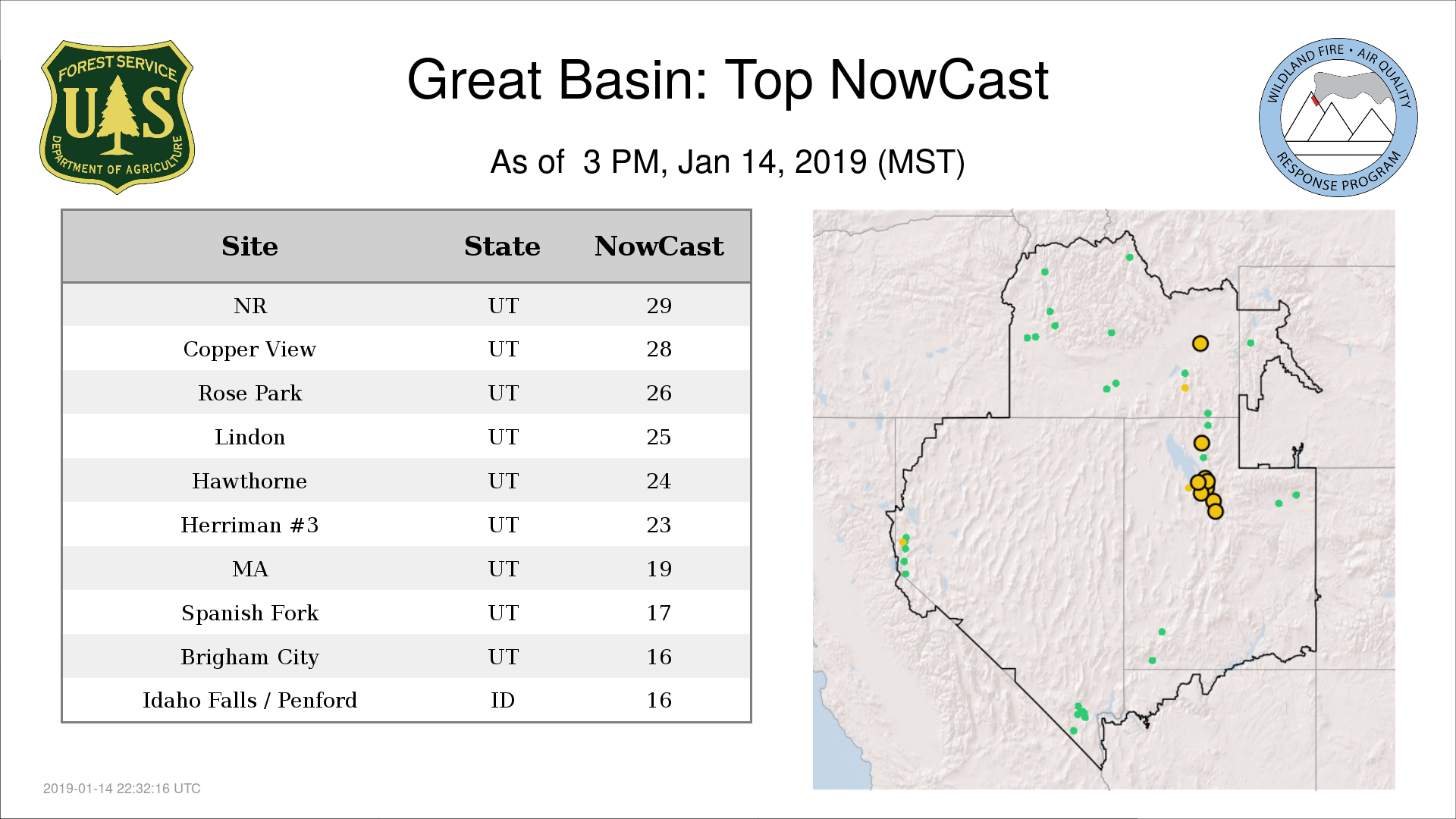 FOREST SERVICE
U S
DEPARTMENT OF AGRICULTURE

Great Basin: Top NowCast

As of 3 PM, Jan 14, 2019 (MST)

WILDLAND FIRE • AIR QUALITY
RESPONSE PROGRAM

| Site | State | NowCast |
|---|---|---|
| NR | UT | 29 |
| Copper View | UT | 28 |
| Rose Park | UT | 26 |
| Lindon | UT | 25 |
| Hawthorne | UT | 24 |
| Herriman #3 | UT | 23 |
| MA | UT | 19 |
| Spanish Fork | UT | 17 |
| Brigham City | UT | 16 |
| Idaho Falls / Penford | ID | 16 |

2019-01-14 22:32:16 UTC